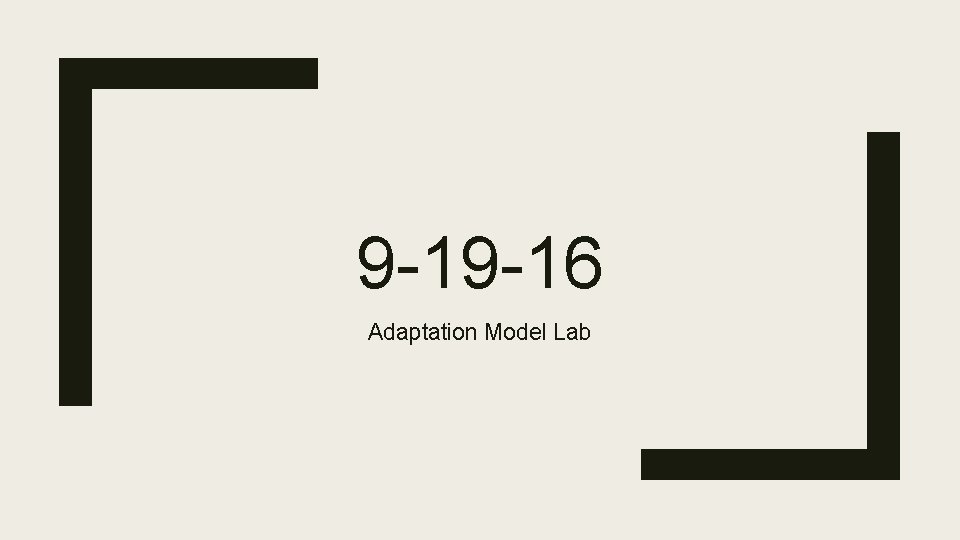 9-19-16

Adaptation Model Lab